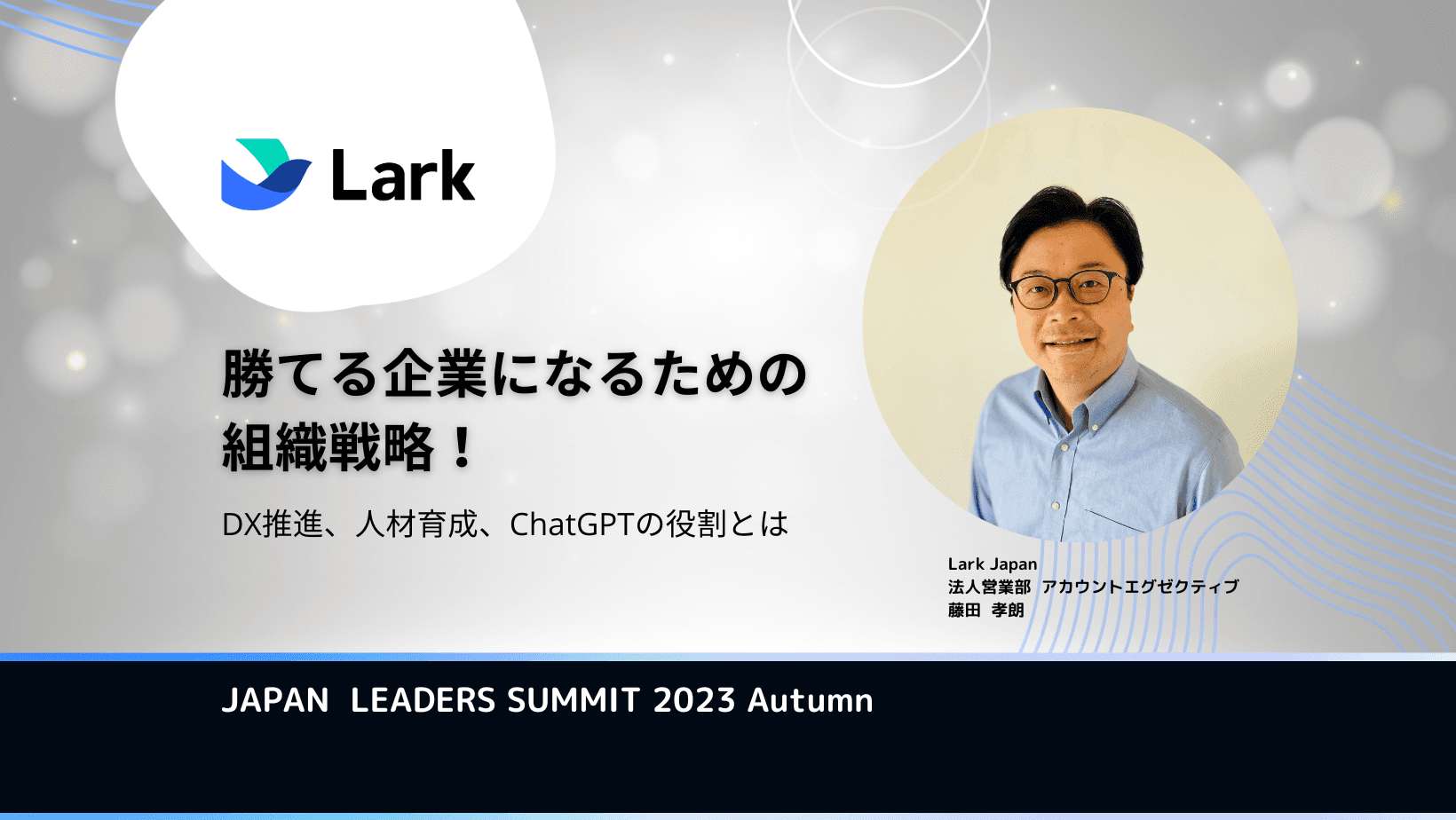 Lark

勝てる企業になるための組織戦略！

DX推進、人材育成、ChatGPTの役割とは

Lark Japan
法人営業部 アカウントエグゼクティブ
藤田 孝朗

JAPAN LEADERS SUMMIT 2023 Autumn